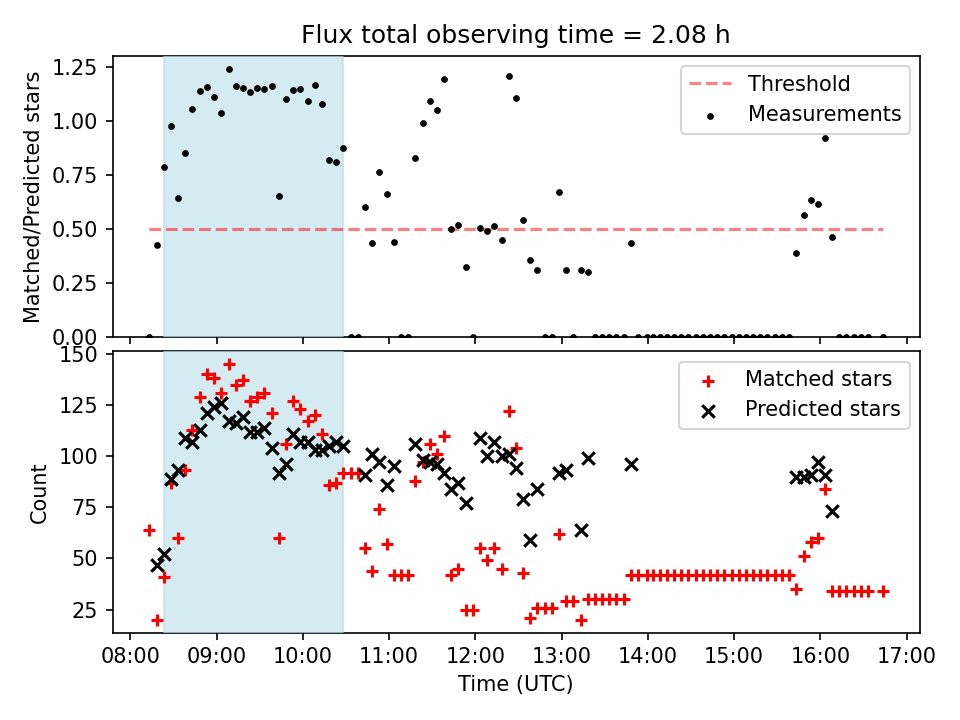 Flux total observing time = 2.08 h

Matched/Predicted stars

1.25
1.00
0.75
0.50
0.25
0.00

Threshold
Measurements

Count

150
125
100
75
50
25

Matched stars
Predicted stars

08:00 09:00 10:00 11:00 12:00 13:00 14:00 15:00 16:00 17:00

Time (UTC)